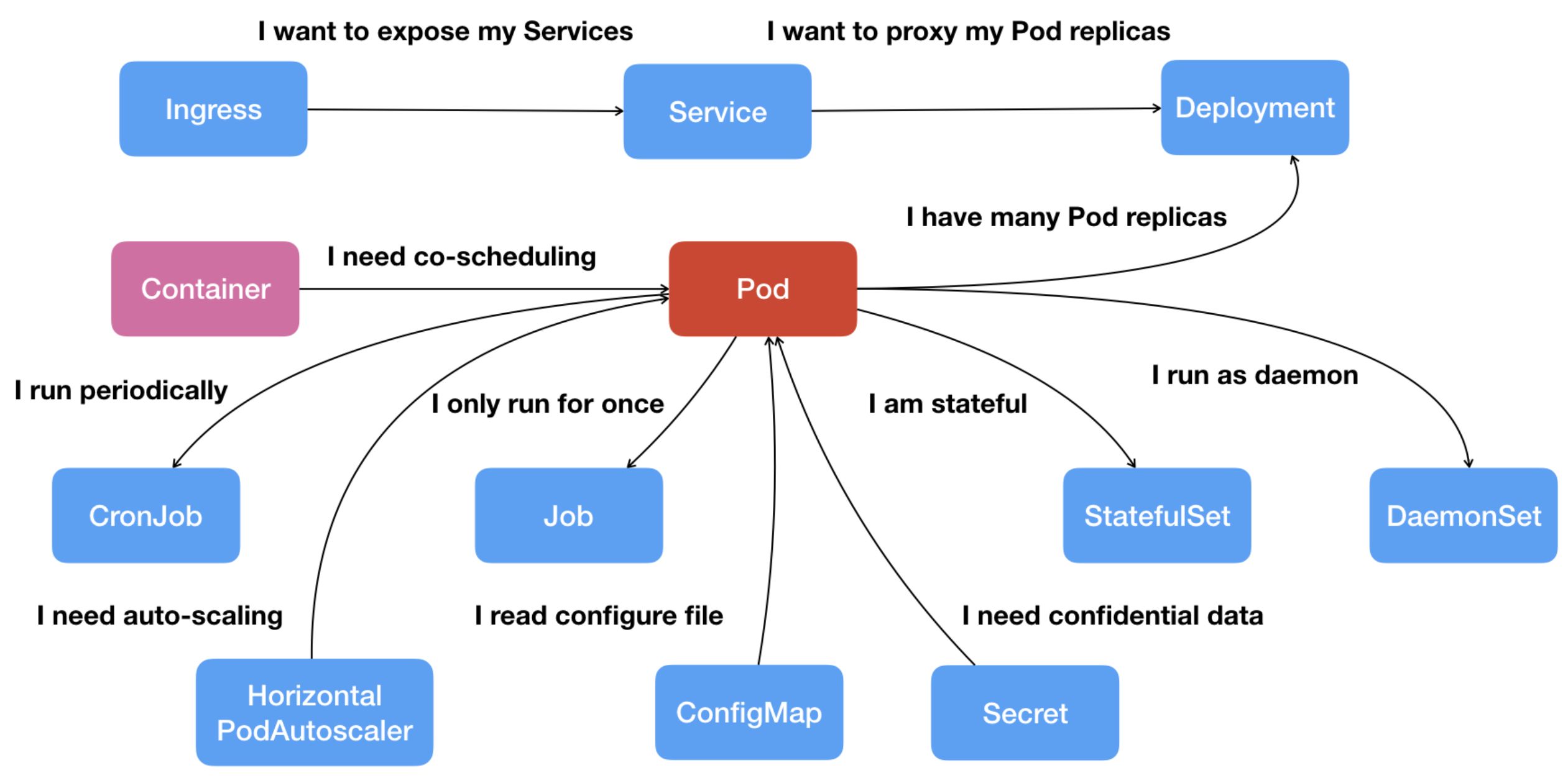 I want to expose my Services

I want to proxy my Pod replicas

Ingress

Service

Deployment

I have many Pod replicas

Container

I need co-scheduling

Pod

I run periodically

I only run for once

I am stateful

I run as daemon

CronJob

Job

StatefulSet

DaemonSet

I need auto-scaling

I read configure file

I need confidential data

Horizontal PodAutoscaler

ConfigMap

Secret